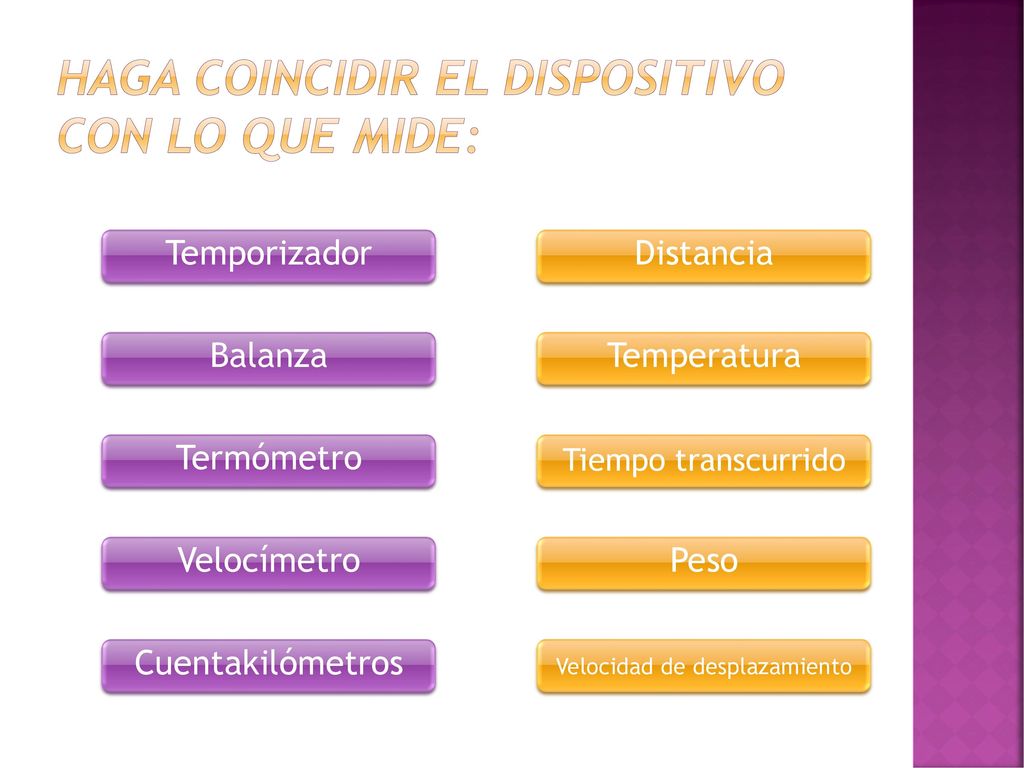 HAGA COINCIDIR EL DISPOSITIVO CON LO QUE MIDE:

Temporizador

Balanza

Termómetro

Velocímetro

Cuentakilómetros

Distancia

Temperatura

Tiempo transcurrido

Peso

Velocidad de desplazamiento